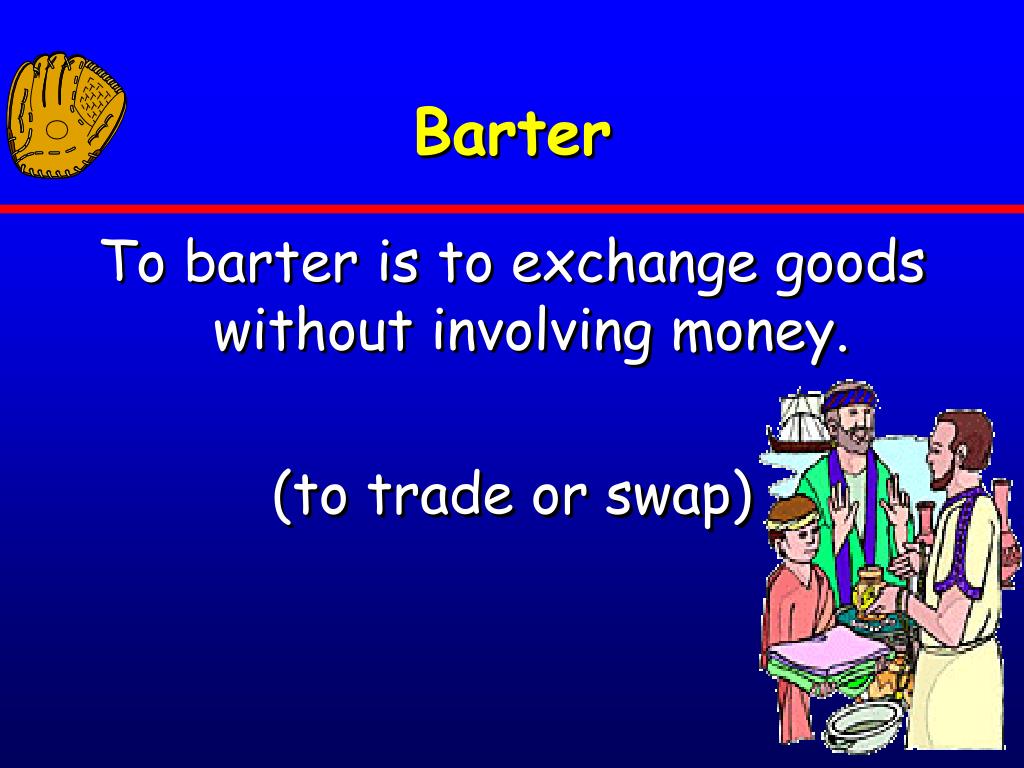 Barter

To barter is to exchange goods without involving money.

(to trade or swap)